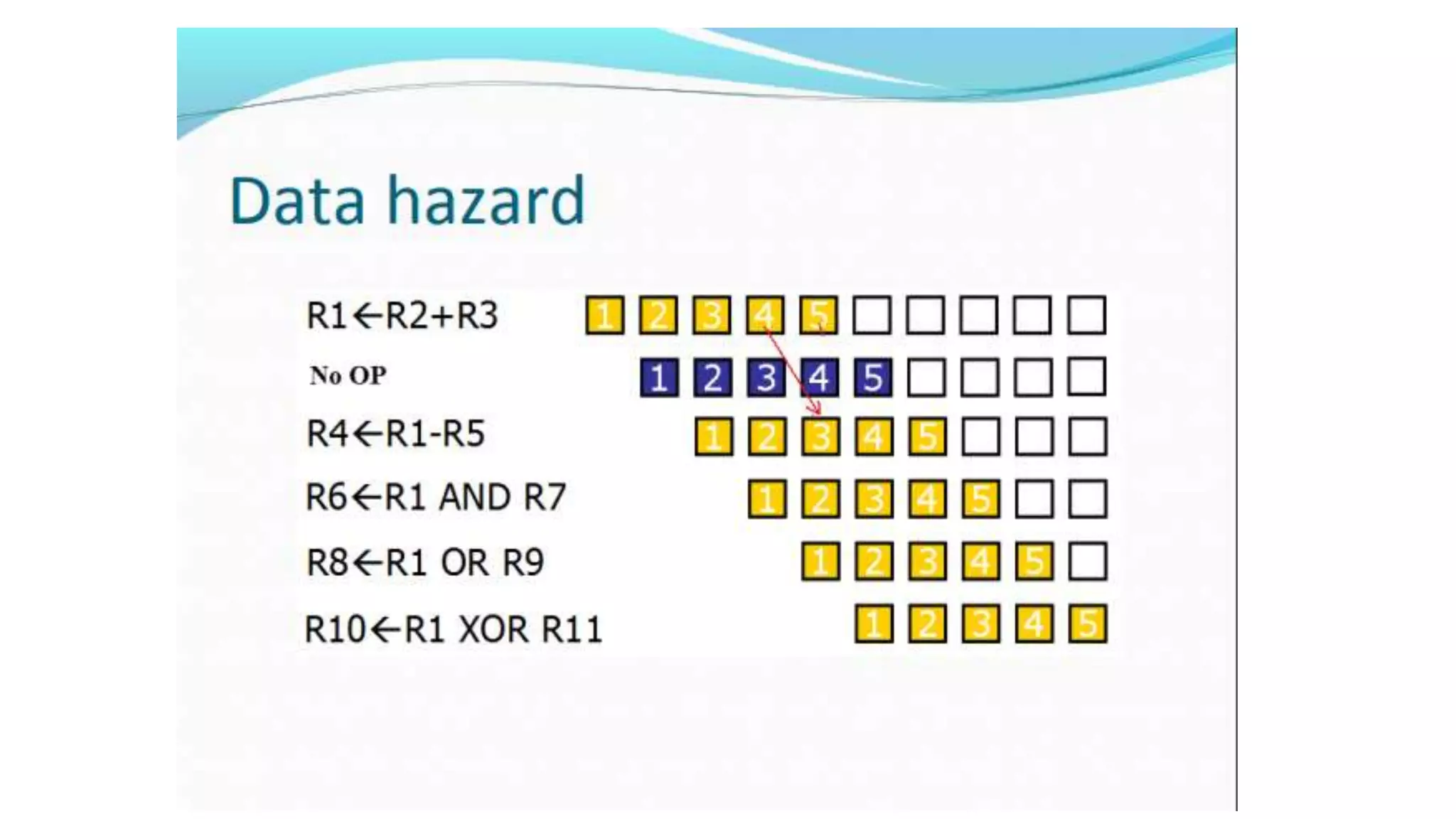 Data hazard

R1←R2+R3 1 2 3 4 5

No OP 1 2 3 4 5

R4←R1-R5 1 2 3 4 5

R6←R1 AND R7 1 2 3 4 5

R8←R1 OR R9 1 2 3 4 5

R10←R1 XOR R11 1 2 3 4 5